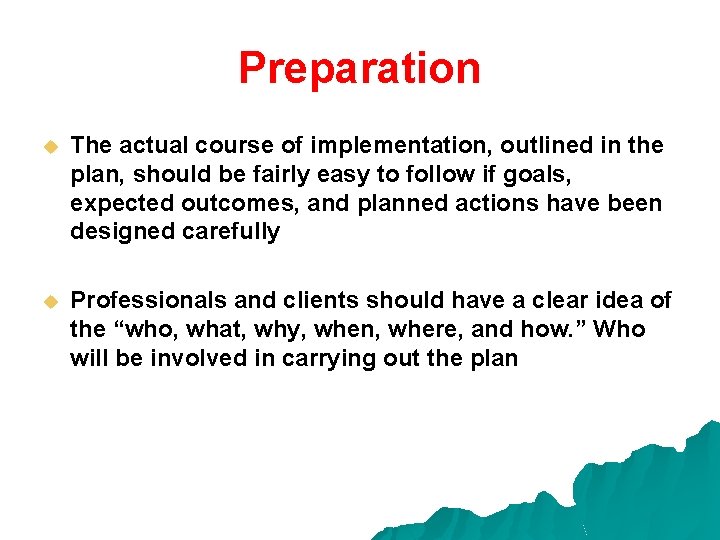 Preparation

• The actual course of implementation, outlined in the plan, should be fairly easy to follow if goals, expected outcomes, and planned actions have been designed carefully

• Professionals and clients should have a clear idea of the "who, what, why, when, where, and how." Who will be involved in carrying out the plan